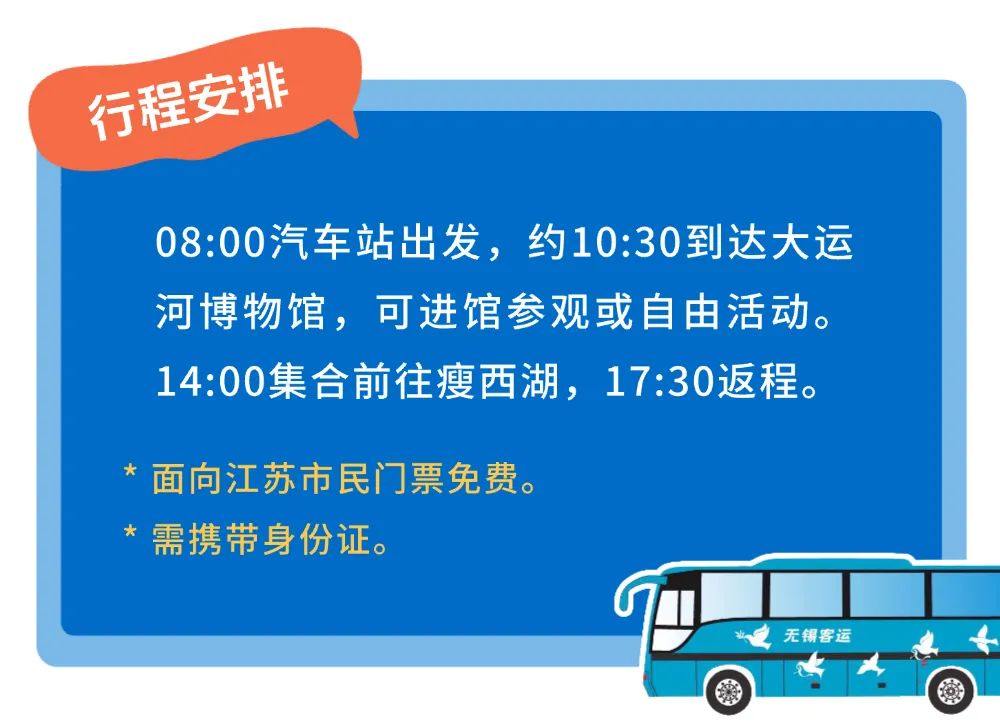 行程安排

08:00汽车站出发，约10:30到达大运河博物馆，可进馆参观或自由活动。14:00集合前往瘦西湖，17:30返程。

* 面向江苏市民门票免费。

* 需携带身份证。

无锡客运